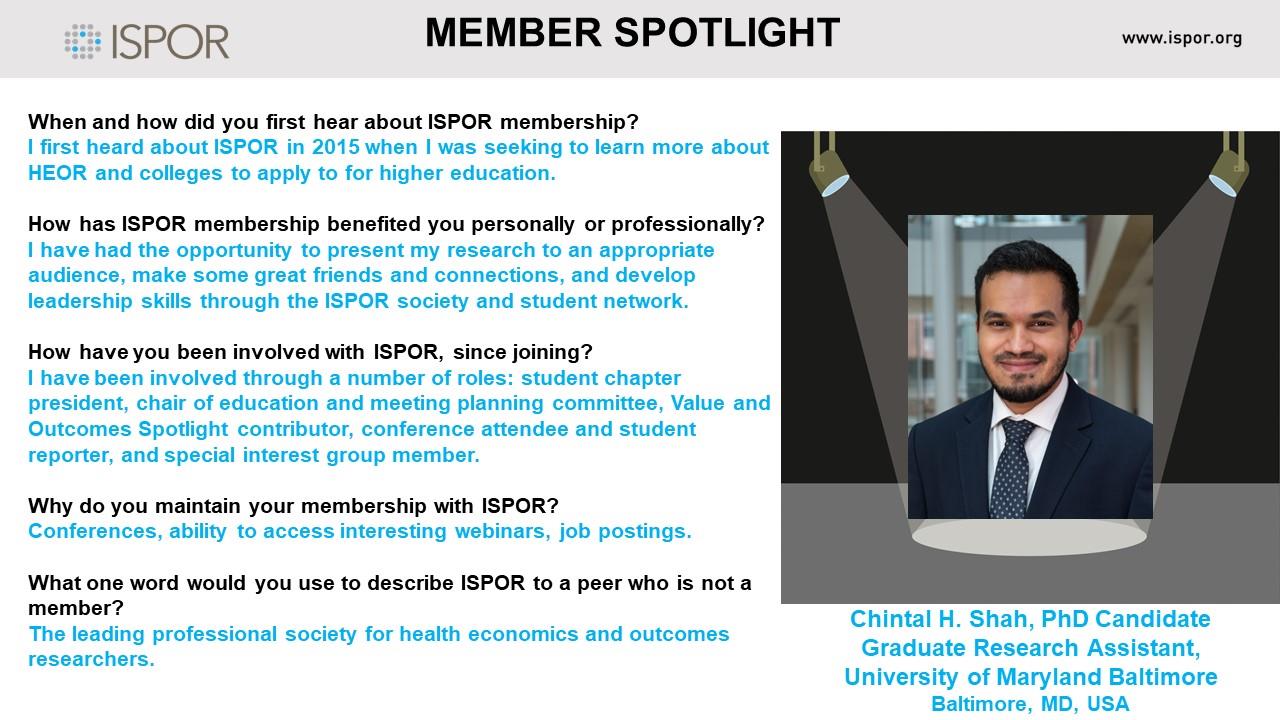 ISPOR

MEMBER SPOTLIGHT

www.ispor.org

When and how did you first hear about ISPOR membership?
I first heard about ISPOR in 2015 when I was seeking to learn more about HEOR and colleges to apply to for higher education.

How has ISPOR membership benefited you personally or professionally?
I have had the opportunity to present my research to an appropriate audience, make some great friends and connections, and develop leadership skills through the ISPOR society and student network.

How have you been involved with ISPOR, since joining?
I have been involved through a number of roles: student chapter president, chair of education and meeting planning committee, Value and Outcomes Spotlight contributor, conference attendee and student reporter, and special interest group member.

Why do you maintain your membership with ISPOR?
Conferences, ability to access interesting webinars, job postings.

What one word would you use to describe ISPOR to a peer who is not a member?
The leading professional society for health economics and outcomes researchers.

Chintal H. Shah, PhD Candidate
Graduate Research Assistant,
University of Maryland Baltimore
Baltimore, MD, USA